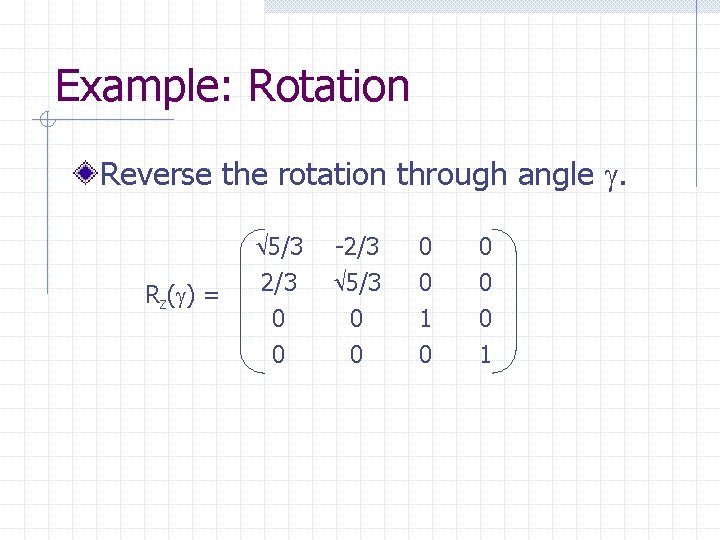 Example: Rotation

Reverse the rotation through angle $\gamma$.

$R_z(\gamma) = \begin{pmatrix} \sqrt{5}/3 & -2/3 & 0 & 0 \\ 2/3 & \sqrt{5}/3 & 0 & 0 \\ 0 & 0 & 1 & 0 \\ 0 & 0 & 0 & 1 \end{pmatrix}$